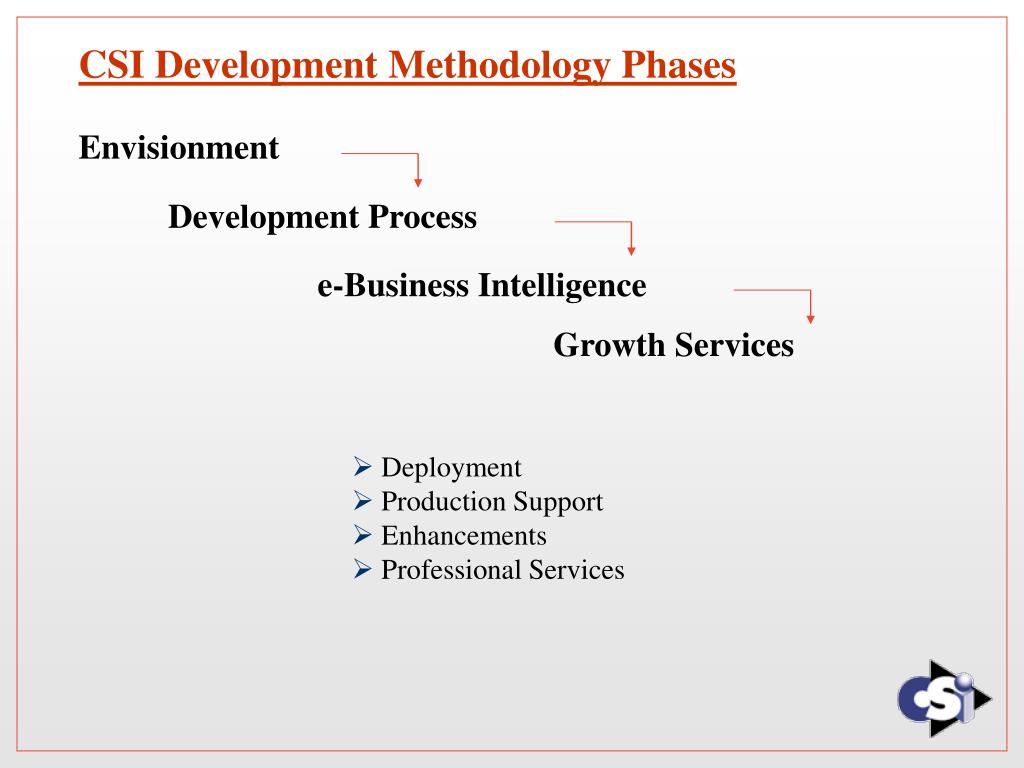 CSI Development Methodology Phases

Envisionment

Development Process

e-Business Intelligence

Growth Services

➢ Deployment
➢ Production Support
➢ Enhancements
➢ Professional Services

CSI